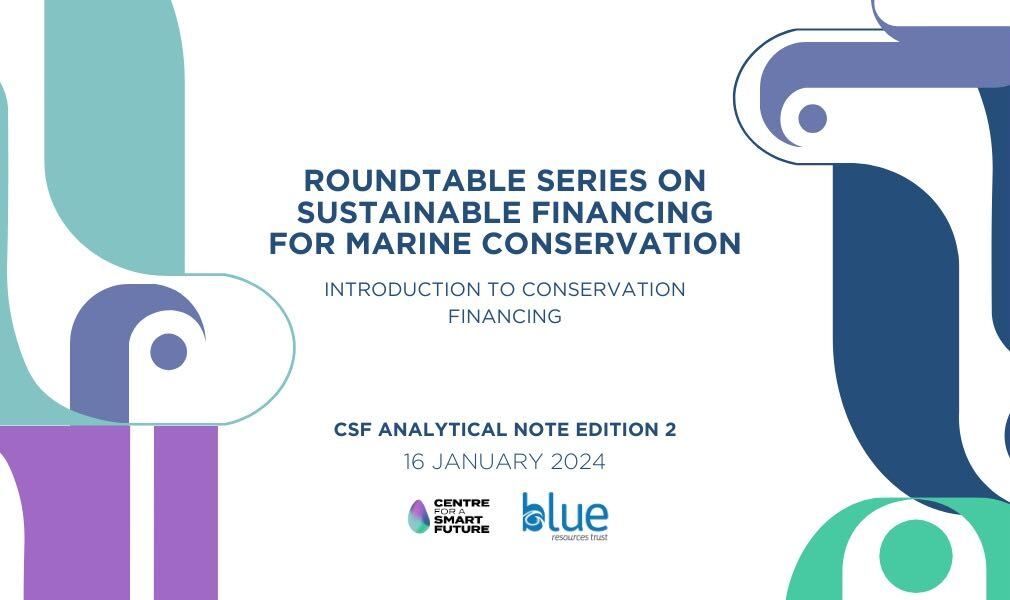 ROUNDTABLE SERIES ON SUSTAINABLE FINANCING FOR MARINE CONSERVATION

INTRODUCTION TO CONSERVATION FINANCING

CSF ANALYTICAL NOTE EDITION 2

16 JANUARY 2024

CENTRE FOR A SMART FUTURE

blue resources trust